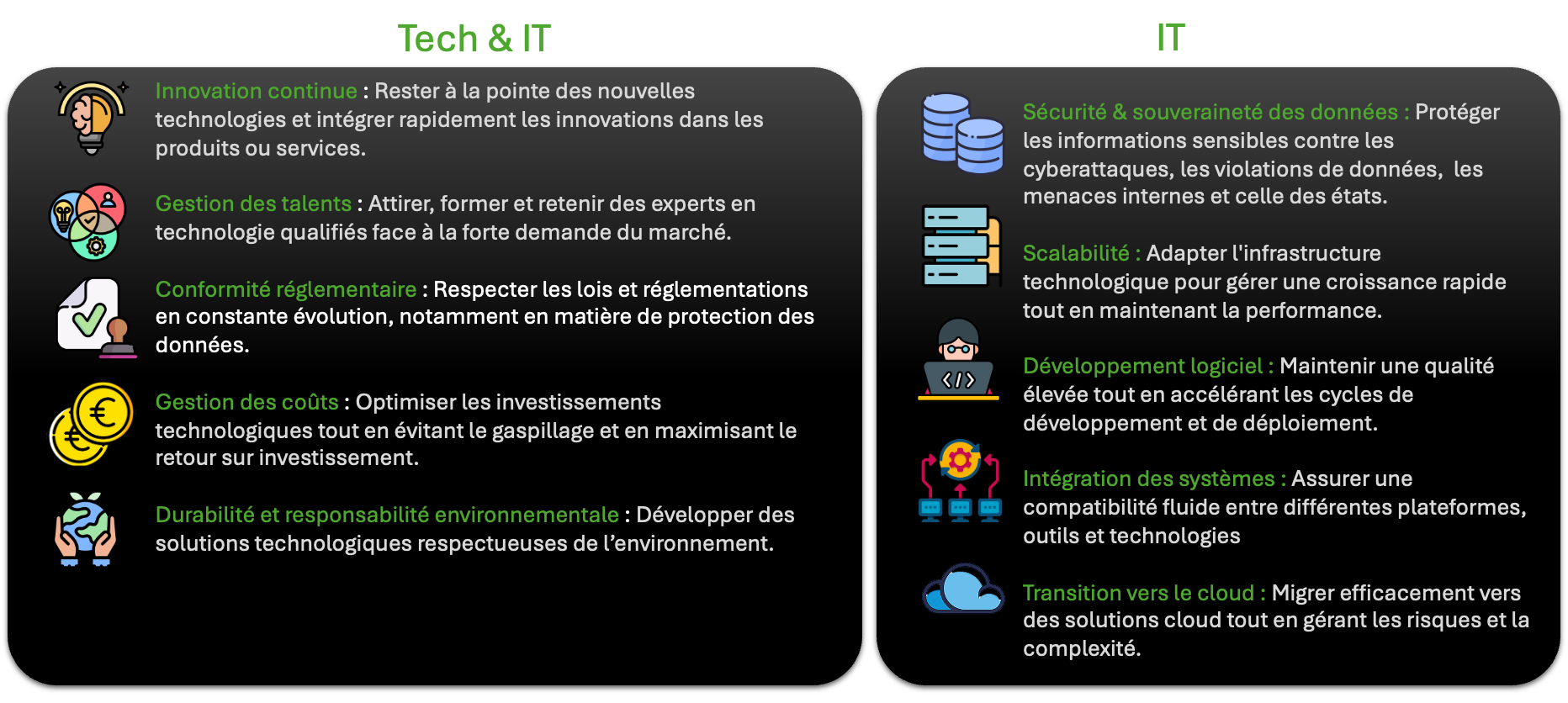 Tech & IT

Innovation continue : Rester à la pointe des nouvelles technologies et intégrer rapidement les innovations dans les produits ou services.

Gestion des talents : Attirer, former et retenir des experts en technologie qualifiés face à la forte demande du marché.

Conformité réglementaire : Respecter les lois et réglementations en constante évolution, notamment en matière de protection des données.

Gestion des coûts : Optimiser les investissements technologiques tout en évitant le gaspillage et en maximisant le retour sur investissement.

Durabilité et responsabilité environnementale : Développer des solutions technologiques respectueuses de l'environnement.

IT

Sécurité & souveraineté des données : Protéger les informations sensibles contre les cyberattaques, les violations de données, les menaces internes et celle des états.

Scalabilité : Adapter l'infrastructure technologique pour gérer une croissance rapide tout en maintenant la performance.

Développement logiciel : Maintenir une qualité élevée tout en accélérant les cycles de développement et de déploiement.

Intégration des systèmes : Assurer une compatibilité fluide entre différentes plateformes, outils et technologies

Transition vers le cloud : Migrer efficacement vers des solutions cloud tout en gérant les risques et la complexité.